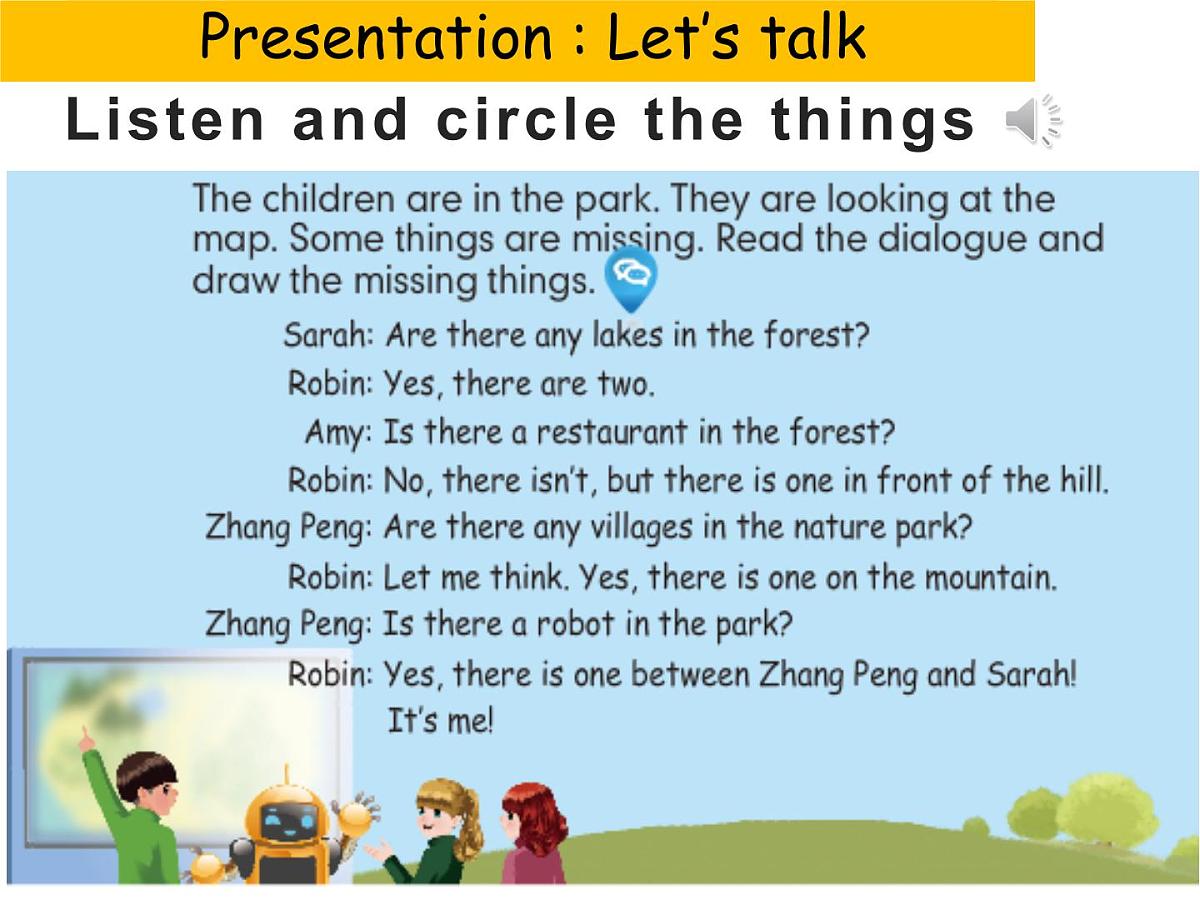 Presentation : Let's talk

Listen and circle the things

The children are in the park. They are looking at the map. Some things are missing. Read the dialogue and draw the missing things.

Sarah: Are there any lakes in the forest?
Robin: Yes, there are two.
Amy: Is there a restaurant in the forest?
Robin: No, there isn't, but there is one in front of the hill.
Zhang Peng: Are there any villages in the nature park?
Robin: Let me think. Yes, there is one on the mountain.
Zhang Peng: Is there a robot in the park?
Robin: Yes, there is one between Zhang Peng and Sarah! It's me!